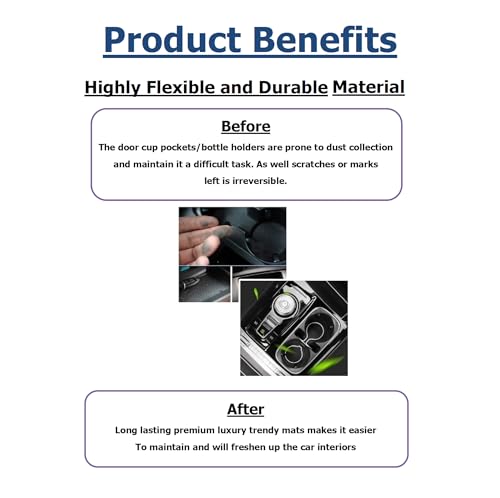 Product Benefits

Highly Flexible and Durable Material

Before

The door cup pockets/bottle holders are prone to dust collection and maintain it a difficult task. As well scratches or marks left is irreversible.

After

Long lasting premium luxury trendy mats makes it easier To maintain and will freshen up the car interiors